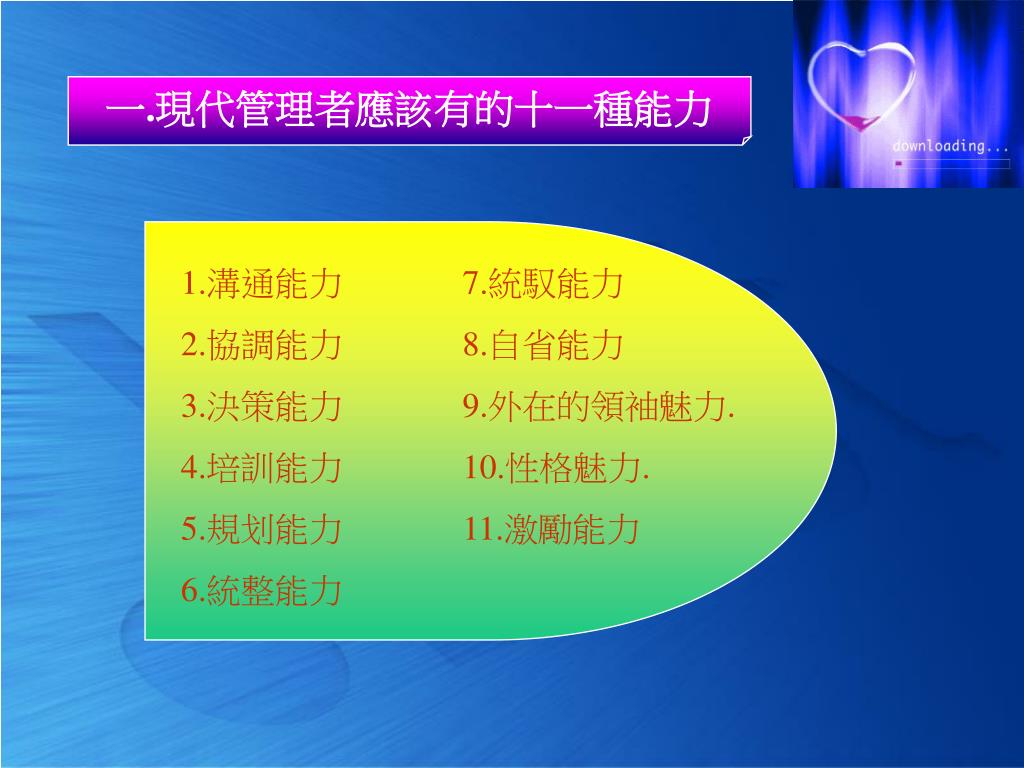 一.現代管理者應該有的十一種能力

downloading...

1.溝通能力
2.協調能力
3.決策能力
4.培訓能力
5.規划能力
6.統整能力

7.統馭能力
8.自省能力
9.外在的領袖魅力.
10.性格魅力.
11.激勵能力